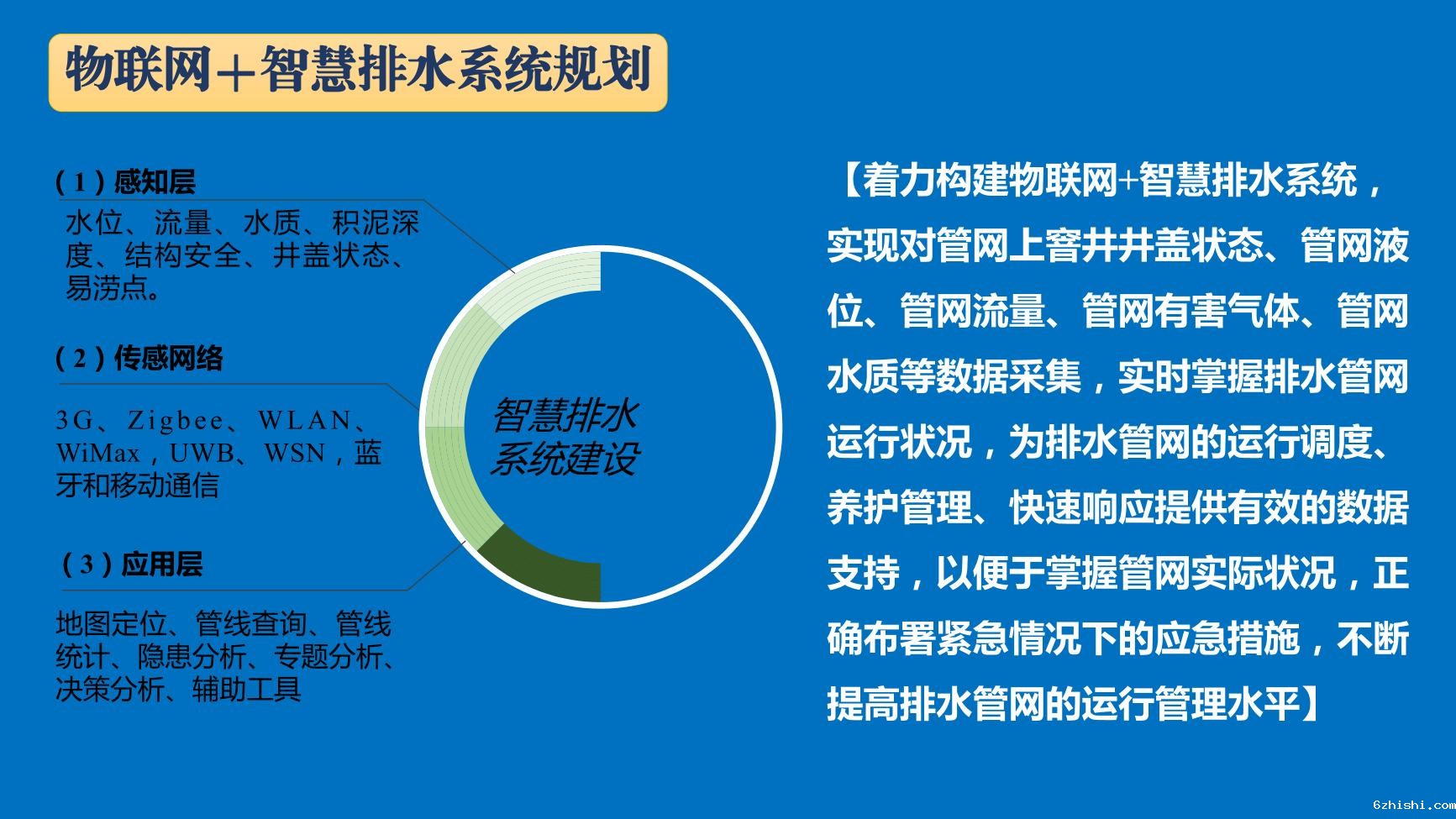 物联网+智慧排水系统规划

（1）感知层

水位、流量、水质、积泥深度、结构安全、井盖状态、易涝点。

（2）传感网络

3G、Zigbee、WLAN、WiMax，UWB、WSN，蓝牙和移动通信

（3）应用层

地图定位、管线查询、管线统计、隐患分析、专题分析、决策分析、辅助工具

智慧排水系统建设

【着力构建物联网+智慧排水系统，实现对管网上窨井井盖状态、管网液位、管网流量、管网有害气体、管网水质等数据采集，实时掌握排水管网运行状况，为排水管网的运行调度、养护管理、快速响应提供有效的数据支持，以便于掌握管网实际状况，正确布署紧急情况下的应急措施，不断提高排水管网的运行管理水平】

6zhishi.com